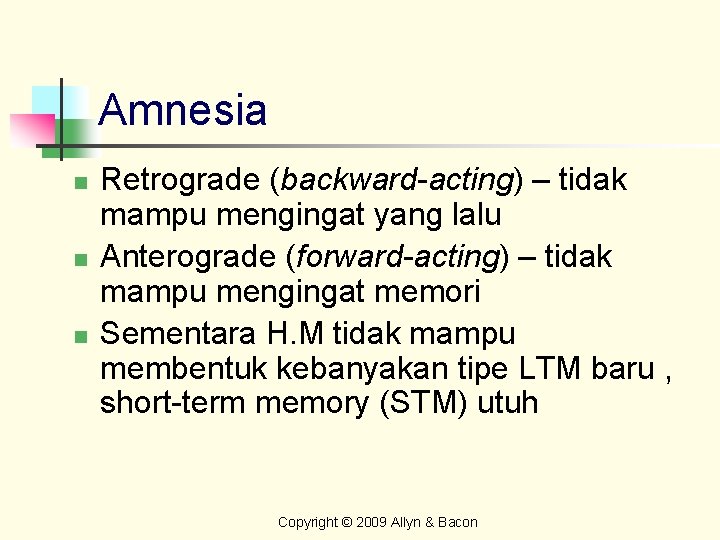 Amnesia

• Retrograde (backward-acting) – tidak mampu mengingat yang lalu
• Anterograde (forward-acting) – tidak mampu mengingat memori
• Sementara H.M tidak mampu membentuk kebanyakan tipe LTM baru , short-term memory (STM) utuh

Copyright © 2009 Allyn & Bacon